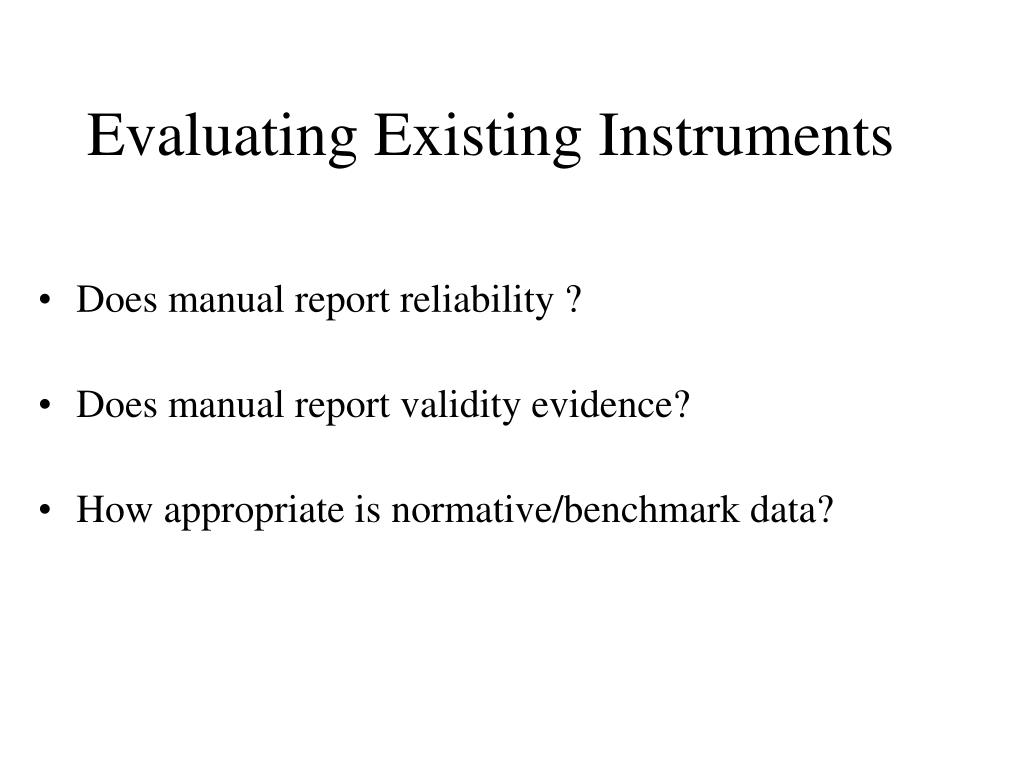 Evaluating Existing Instruments

• Does manual report reliability ?

• Does manual report validity evidence?

• How appropriate is normative/benchmark data?